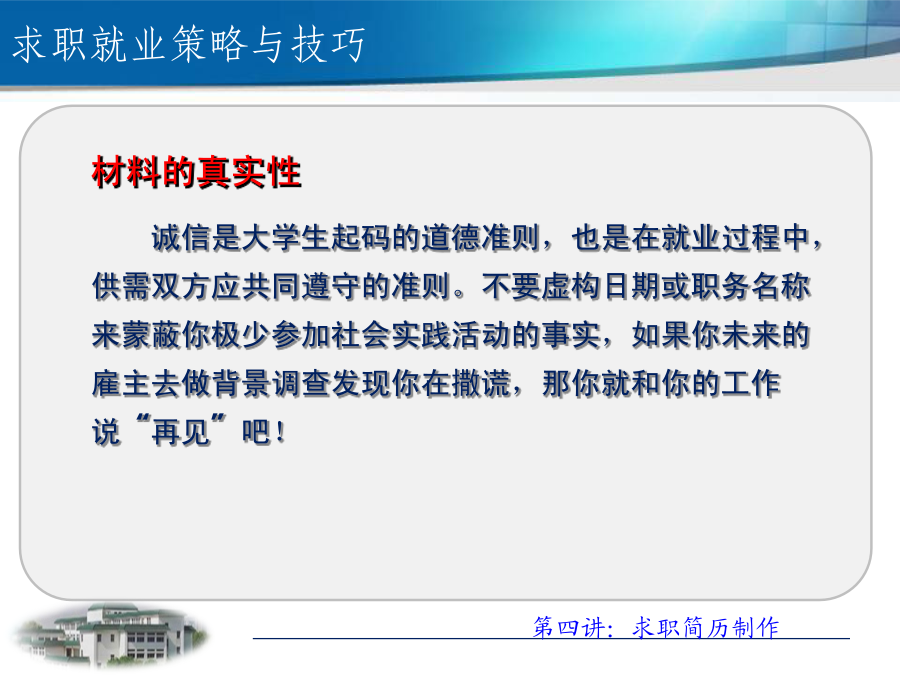 求职就业策略与技巧

材料的真实性

诚信是大学生起码的道德准则，也是在就业过程中，供需双方应共同遵守的准则。不要虚构日期或职务名称来蒙蔽你极少参加社会实践活动的事实，如果你未来的雇主去做背景调查发现你在撒谎，那你就和你的工作说“再见”吧！

第四讲：求职简历制作